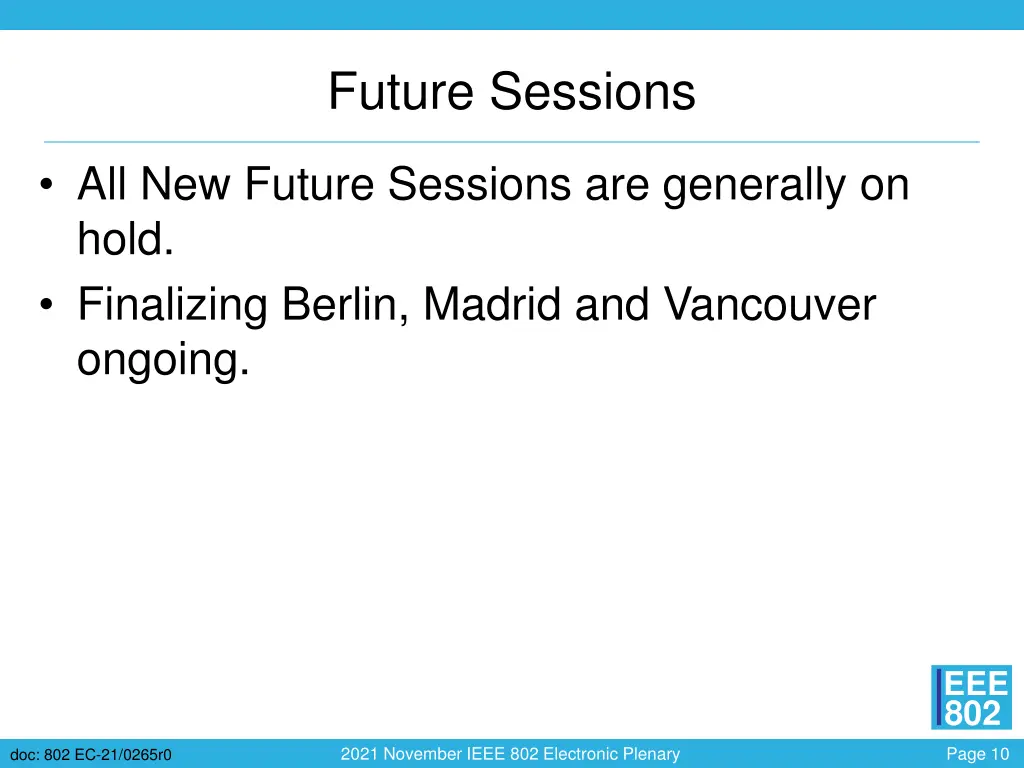 Future Sessions

• All New Future Sessions are generally on hold.
• Finalizing Berlin, Madrid and Vancouver ongoing.

IEEE
802

doc: 802 EC-21/0265r0

2021 November IEEE 802 Electronic Plenary

Page 10